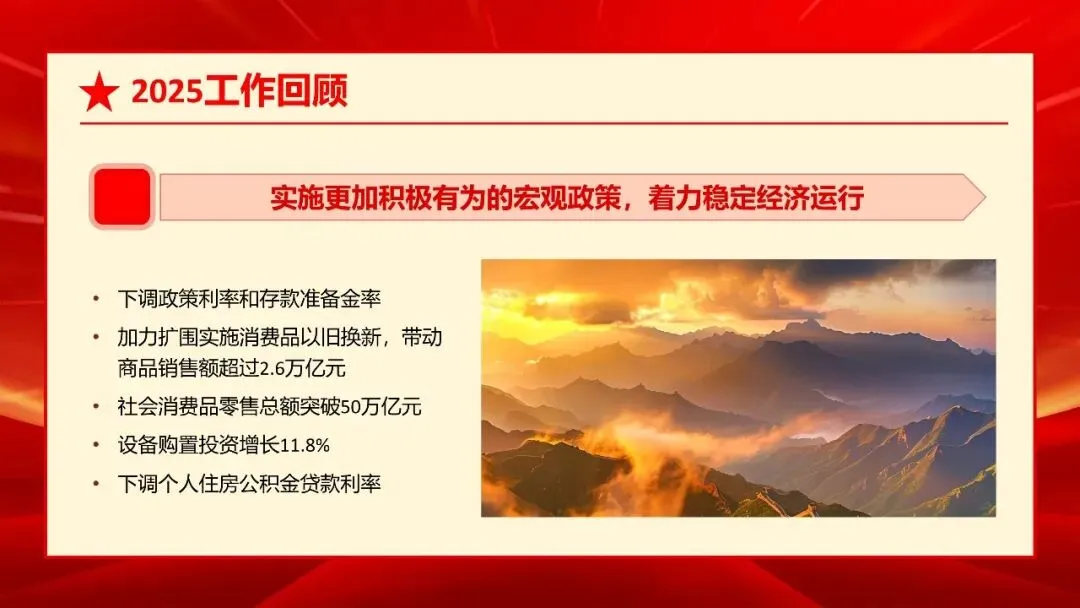 ★ 2025工作回顾

实施更加积极有为的宏观政策，着力稳定经济运行

• 下调政策利率和存款准备金率
• 加力扩围实施消费品以旧换新，带动商品销售额超过2.6万亿元
• 社会消费品零售总额突破50万亿元
• 设备购置投资增长11.8%
• 下调个人住房公积金贷款利率